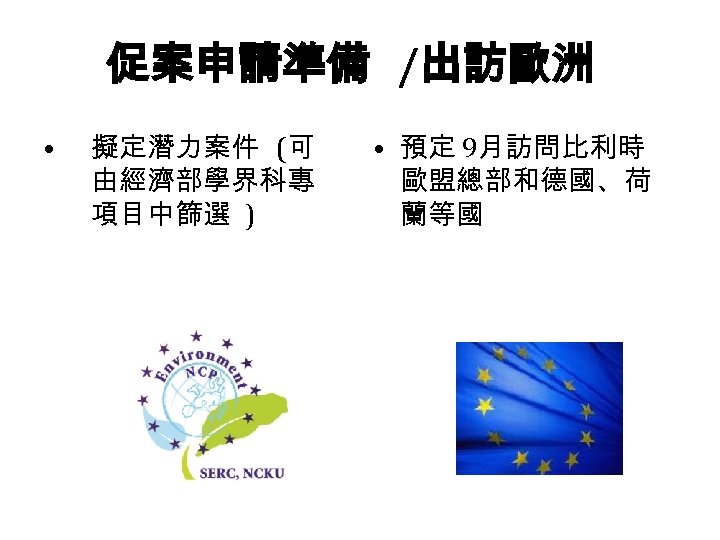 促案申請準備 /出訪歐洲

• 擬定潛力案件 (可由經濟部學界科專項目中篩選 )

• 預定 9月訪問比利時歐盟總部和德國、荷蘭等國

Environment
NCP
SERC, NCKU